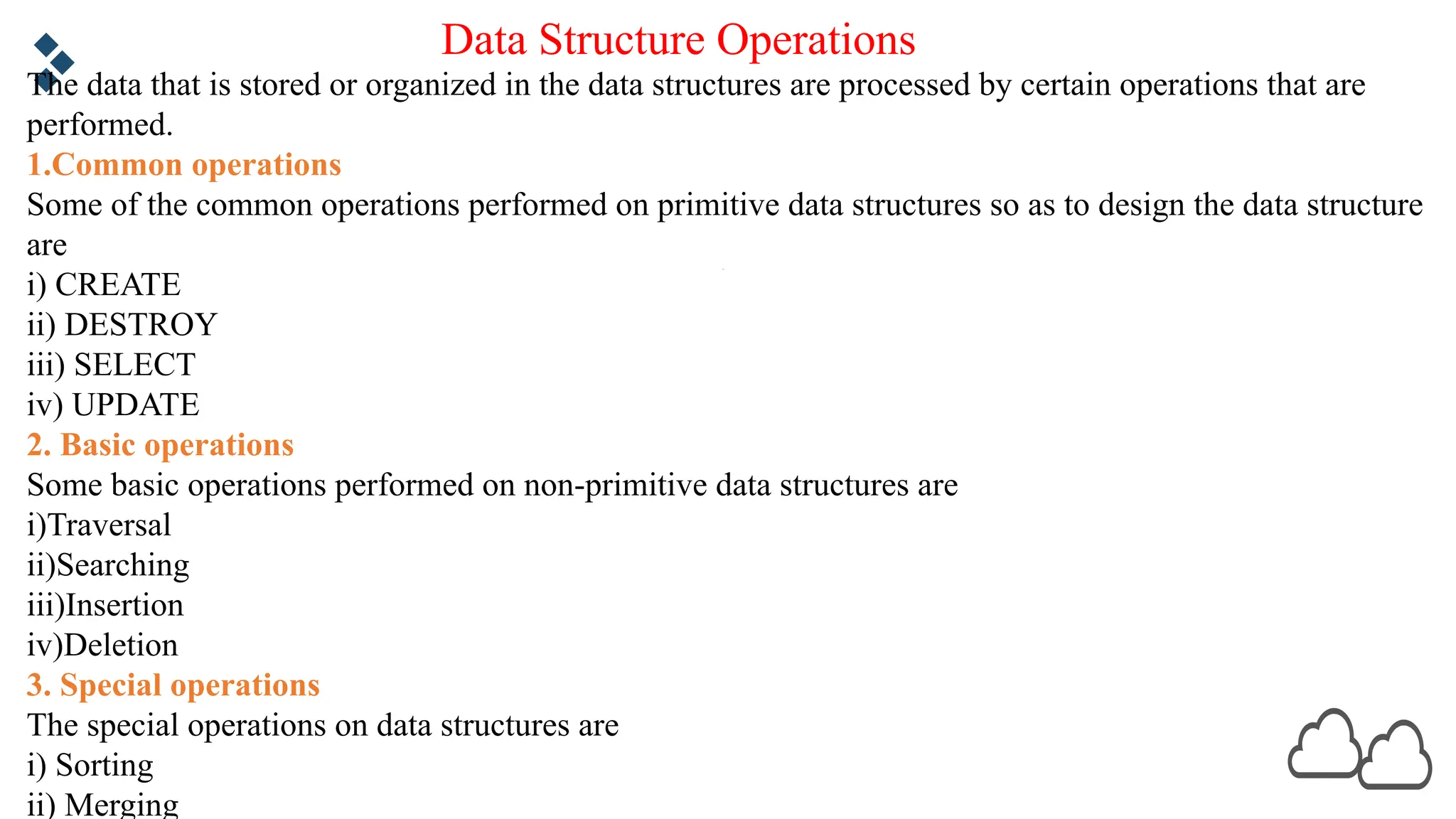 Data Structure Operations

The data that is stored or organized in the data structures are processed by certain operations that are performed.

1.Common operations

Some of the common operations performed on primitive data structures so as to design the data structure are

i) CREATE
ii) DESTROY
iii) SELECT
iv) UPDATE

2. Basic operations

Some basic operations performed on non-primitive data structures are

i)Traversal
ii)Searching
iii)Insertion
iv)Deletion

3. Special operations

The special operations on data structures are

i) Sorting
ii) Merging